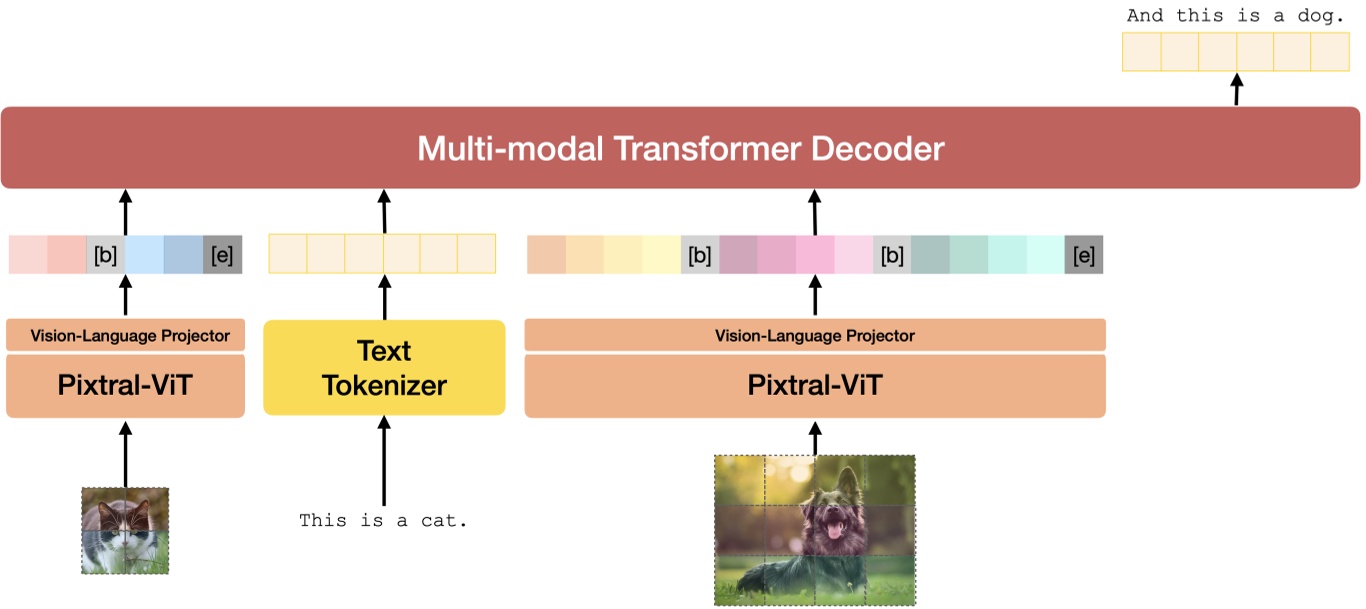 And this is a dog.

Multi-modal Transformer Decoder

[b] [e]

[b] [b] [e]

Vision-Language Projector

Pixtral-ViT

Text Tokenizer

Vision-Language Projector

Pixtral-ViT

This is a cat.